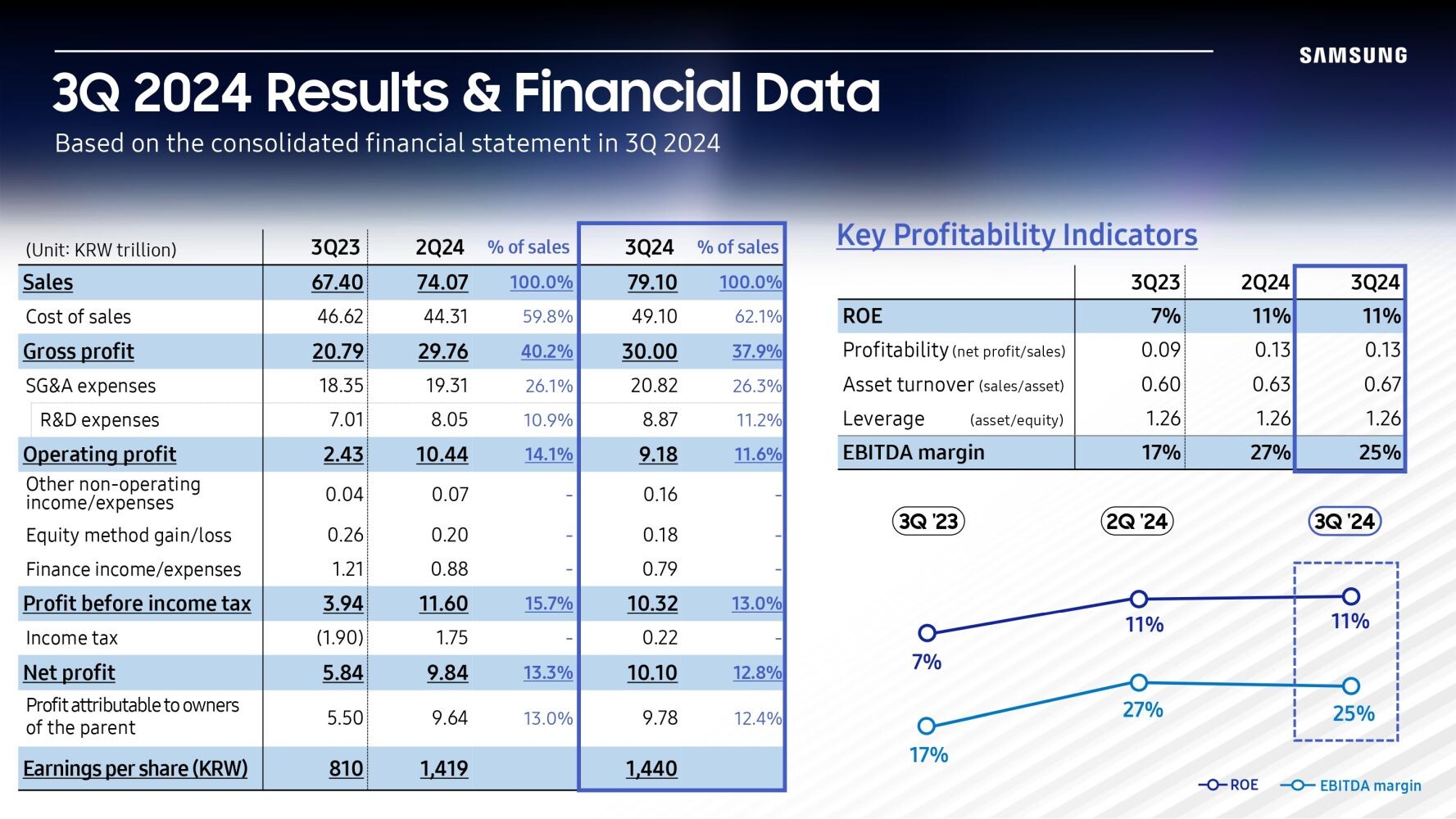 SAMSUNG

3Q 2024 Results & Financial Data

Based on the consolidated financial statement in 3Q 2024

| (Unit: KRW trillion) | 3Q23 | 2Q24 | % of sales | 3Q24 | % of sales |
|---|---|---|---|---|---|
| Sales | 67.40 | 74.07 | 100.0% | 79.10 | 100.0% |
| Cost of sales | 46.62 | 44.31 | 59.8% | 49.10 | 62.1% |
| Gross profit | 20.79 | 29.76 | 40.2% | 30.00 | 37.9% |
| SG&A expenses | 18.35 | 19.31 | 26.1% | 20.82 | 26.3% |
| R&D expenses | 7.01 | 8.05 | 10.9% | 8.87 | 11.2% |
| Operating profit | 2.43 | 10.44 | 14.1% | 9.18 | 11.6% |
| Other non-operating income/expenses | 0.04 | 0.07 | - | 0.16 | - |
| Equity method gain/loss | 0.26 | 0.20 | - | 0.18 | - |
| Finance income/expenses | 1.21 | 0.88 | - | 0.79 | - |
| Profit before income tax | 3.94 | 11.60 | 15.7% | 10.32 | 13.0% |
| Income tax | (1.90) | 1.75 | - | 0.22 | - |
| Net profit | 5.84 | 9.84 | 13.3% | 10.10 | 12.8% |
| Profit attributable to owners of the parent | 5.50 | 9.64 | 13.0% | 9.78 | 12.4% |
| Earnings per share (KRW) | 810 | 1,419 | | 1,440 | |

Key Profitability Indicators

| | 3Q23 | 2Q24 | 3Q24 |
|---|---|---|---|
| ROE | 7% | 11% | 11% |
| Profitability (net profit/sales) | 0.09 | 0.13 | 0.13 |
| Asset turnover (sales/asset) | 0.60 | 0.63 | 0.67 |
| Leverage (asset/equity) | 1.26 | 1.26 | 1.26 |
| EBITDA margin | 17% | 27% | 25% |

3Q '23
2Q '24
3Q '24

7%
11%
11%
17%
27%
25%

ROE
EBITDA margin